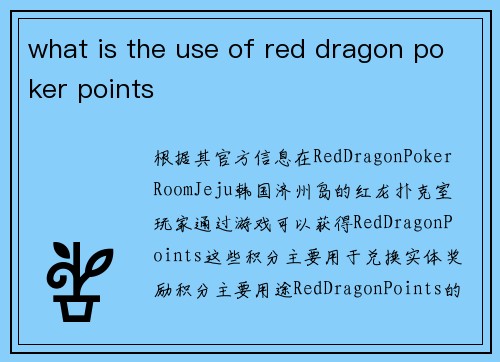 what is the use of red dragon poker points

根据其官方信息在RedDragonPokerRoomJeju韩国济州岛的红龙扑克室玩家通过游戏可以获得RedDragonPoints这些积分主要用于兑换实体奖励积分主要用途RedDragonPoints的